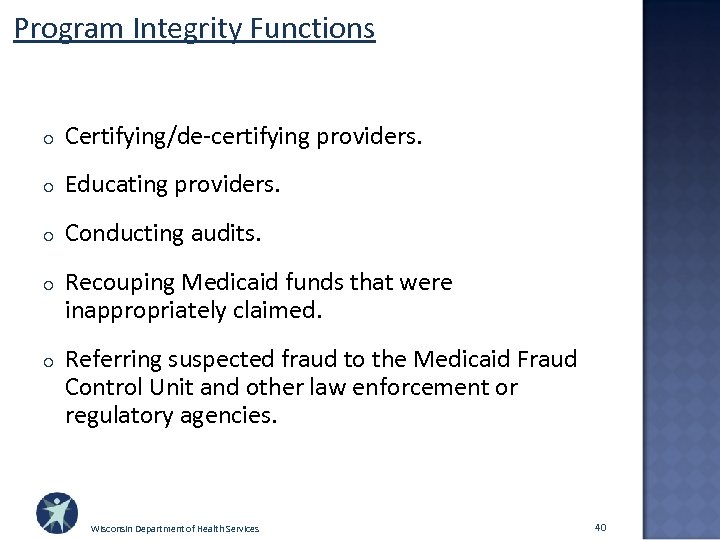 Program Integrity Functions

o Certifying/de-certifying providers.

o Educating providers.

o Conducting audits.

o Recouping Medicaid funds that were inappropriately claimed.

o Referring suspected fraud to the Medicaid Fraud Control Unit and other law enforcement or regulatory agencies.

Wisconsin Department of Health Services

40